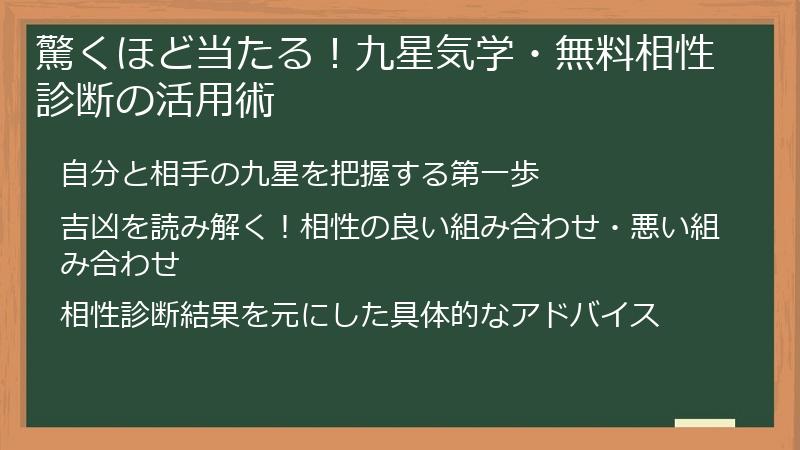 驚くほど当たる！九星気学・無料相性診断の活用術

自分と相手の九星を把握する第一歩

吉凶を読み解く！相性の良い組み合わせ・悪い組み合わせ

相性診断結果を元にした具体的なアドバイス